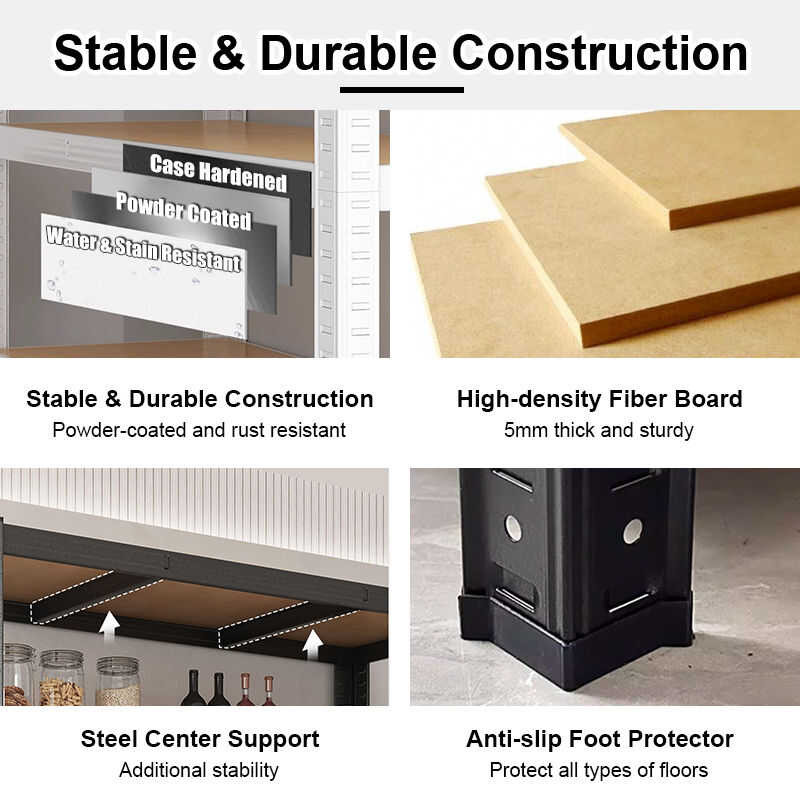 Stable & Durable Construction

Case Hardened

Powder Coated

Water & Stain Resistant

Stable & Durable Construction
Powder-coated and rust resistant

High-density Fiber Board
5mm thick and sturdy

Steel Center Support
Additional stability

Anti-slip Foot Protector
Protect all types of floors